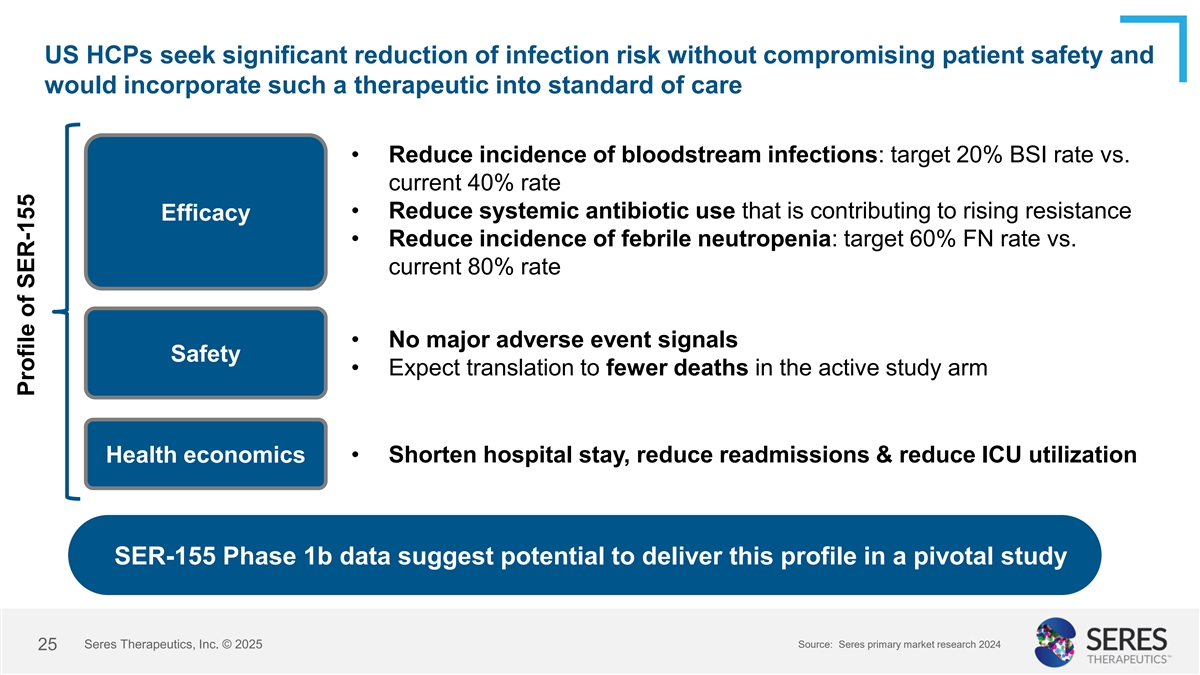 US HCPs seek significant reduction of infection risk without compromising patient safety and would incorporate such a therapeutic into standard of care

Profile of SER-155

Efficacy

• Reduce incidence of bloodstream infections: target 20% BSI rate vs. current 40% rate
• Reduce systemic antibiotic use that is contributing to rising resistance
• Reduce incidence of febrile neutropenia: target 60% FN rate vs. current 80% rate

Safety

• No major adverse event signals
• Expect translation to fewer deaths in the active study arm

Health economics

• Shorten hospital stay, reduce readmissions & reduce ICU utilization

SER-155 Phase 1b data suggest potential to deliver this profile in a pivotal study

25 Seres Therapeutics, Inc. © 2025

Source: Seres primary market research 2024

SERES THERAPEUTICS™